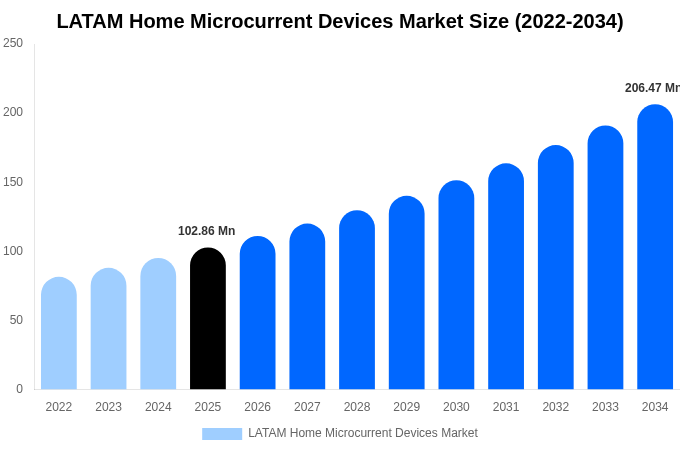 LATAM Home Microcurrent Devices Market Size (2022-2034)

250
200
150
100
50
0

102.86 Mn

206.47 Mn

2022 2023 2024 2025 2026 2027 2028 2029 2030 2031 2032 2033 2034

LATAM Home Microcurrent Devices Market